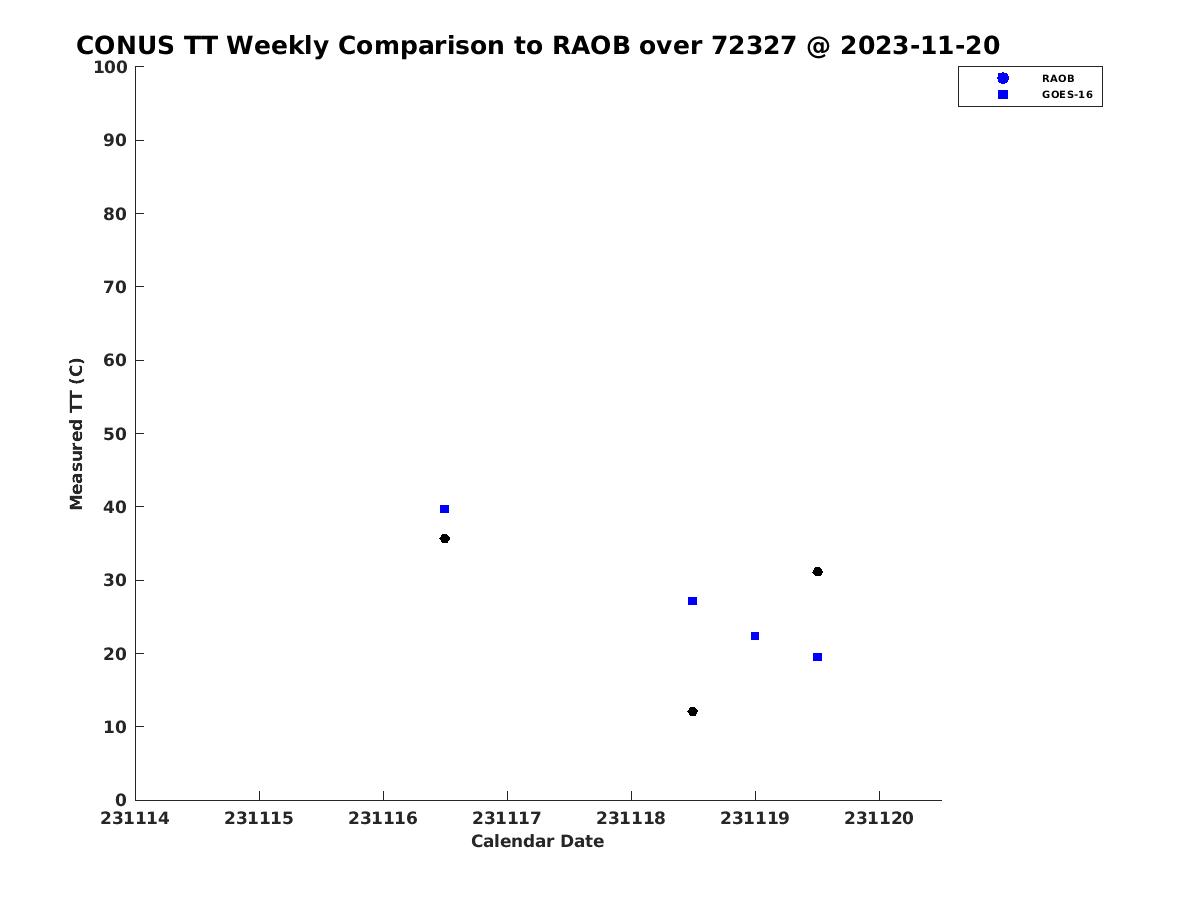 CONUS TT Weekly Comparison to RAOB over 72327 @ 2023-11-20

RAOB
GOES-16

Measured TT (C)

100
90
80
70
60
50
40
30
20
10
0

231114
231115
231116
231117
231118
231119
231120

Calendar Date